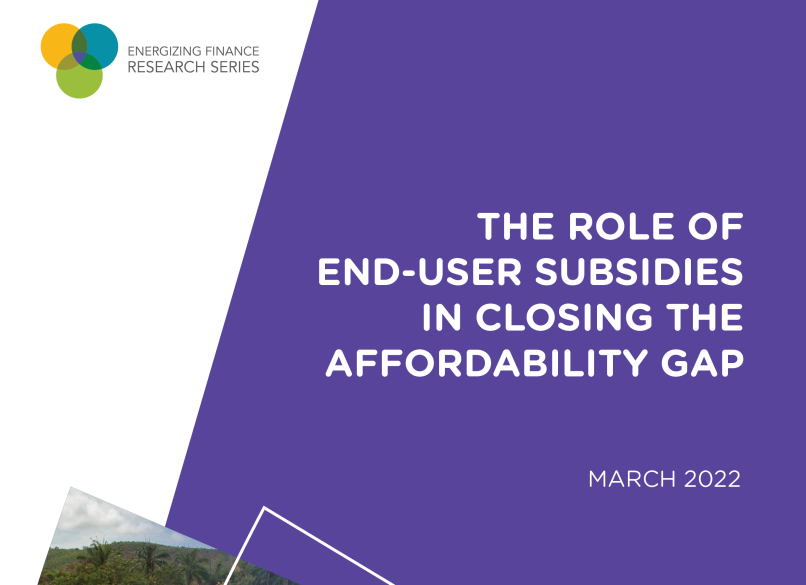 ENERGIZING FINANCE
RESEARCH SERIES

THE ROLE OF END-USER SUBSIDIES IN CLOSING THE AFFORDABILITY GAP

MARCH 2022